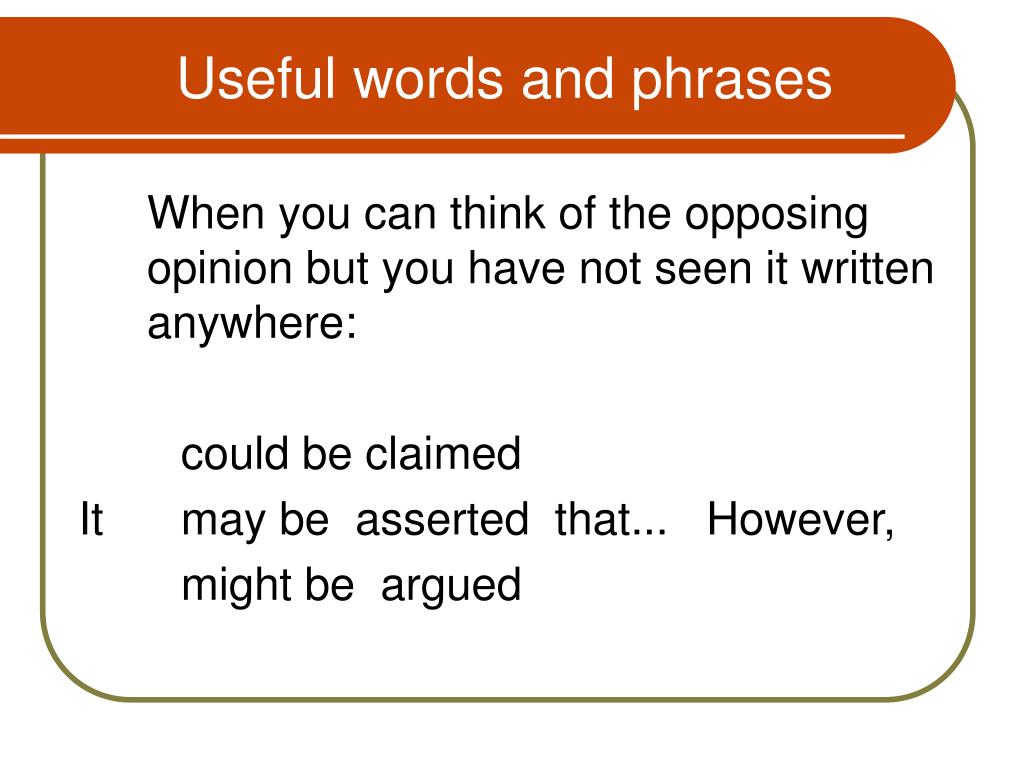 Useful words and phrases

When you can think of the opposing opinion but you have not seen it written anywhere:

could be claimed
It may be asserted that... However,
might be argued